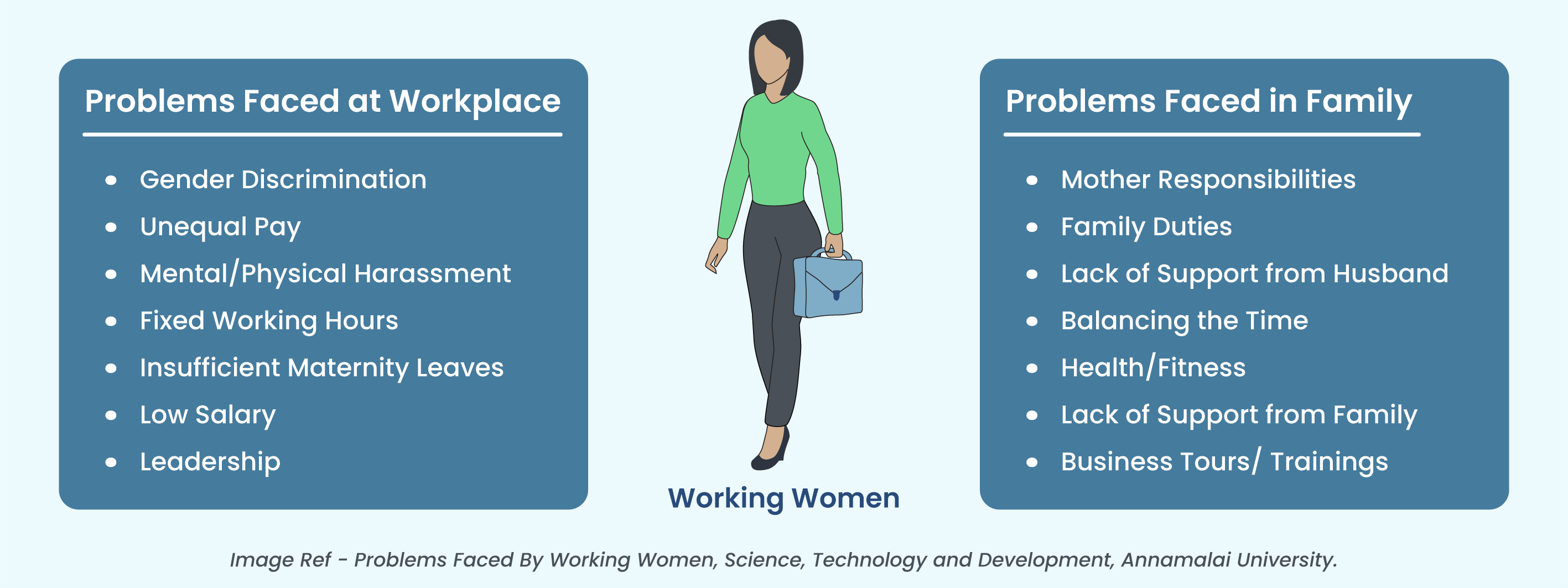 Problems Faced at Workplace

- Gender Discrimination
- Unequal Pay
- Mental/Physical Harassment
- Fixed Working Hours
- Insufficient Maternity Leaves
- Low Salary
- Leadership

Working Women

Problems Faced in Family

- Mother Responsibilities
- Family Duties
- Lack of Support from Husband
- Balancing the Time
- Health/Fitness
- Lack of Support from Family
- Business Tours/ Trainings

Image Ref - Problems Faced By Working Women, Science, Technology and Development, Annamalai University.